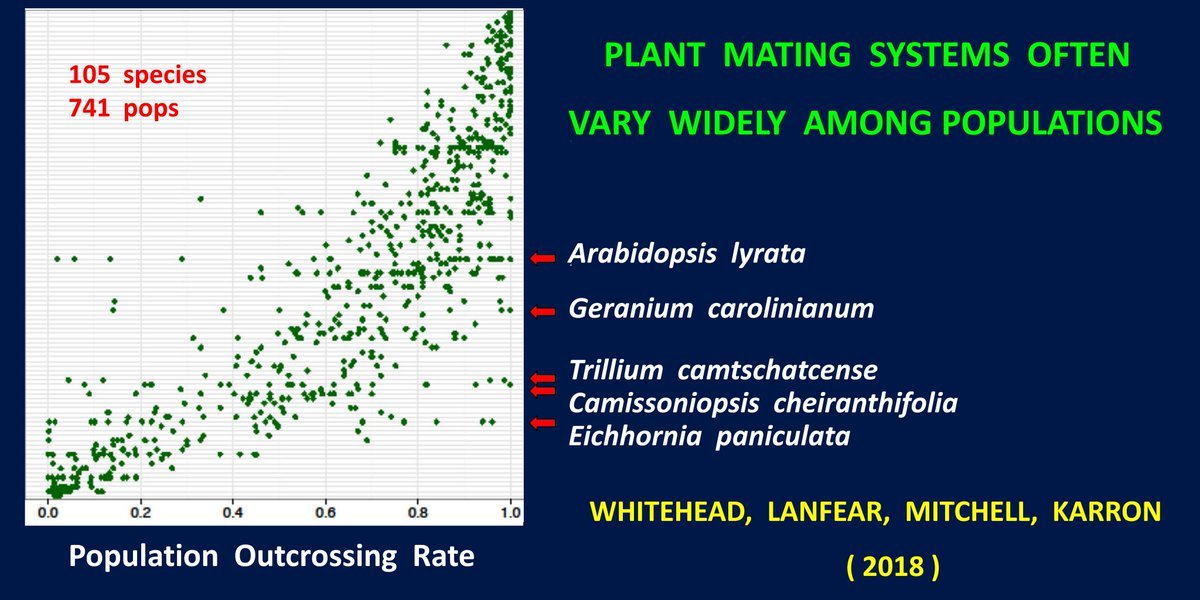 105 species
741 pops

0.0 0.2 0.4 0.6 0.8 1.0

Population Outcrossing Rate

PLANT MATING SYSTEMS OFTEN

VARY WIDELY AMONG POPULATIONS

Arabidopsis lyrata

Geranium carolinianum

Trillium camtschatcense
Camissoniopsis cheiranthifolia
Eichhornia paniculata

WHITEHEAD, LANFEAR, MITCHELL, KARRON

( 2018 )